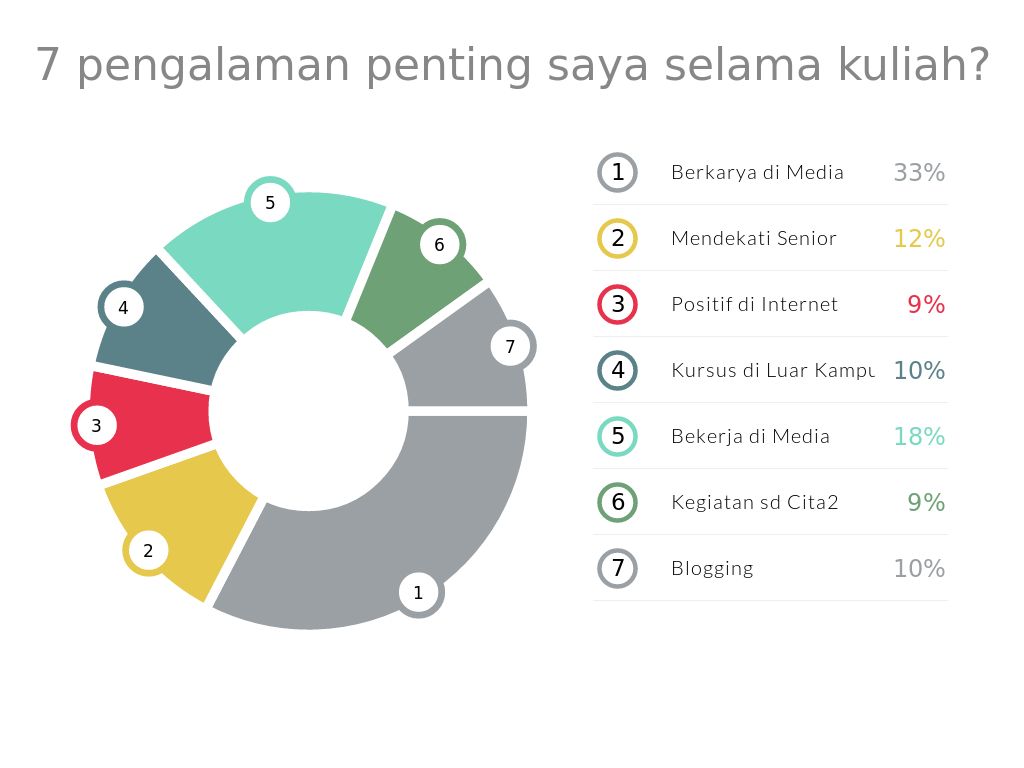 7 pengalaman penting saya selama kuliah?

5
6
4
7
3
2
1

| | | |
|---|---|---|
| 1 | Berkarya di Media | 33% |
| 2 | Mendekati Senior | 12% |
| 3 | Positif di Internet | 9% |
| 4 | Kursus di Luar Kampu | 10% |
| 5 | Bekerja di Media | 18% |
| 6 | Kegiatan sd Cita2 | 9% |
| 7 | Blogging | 10% |